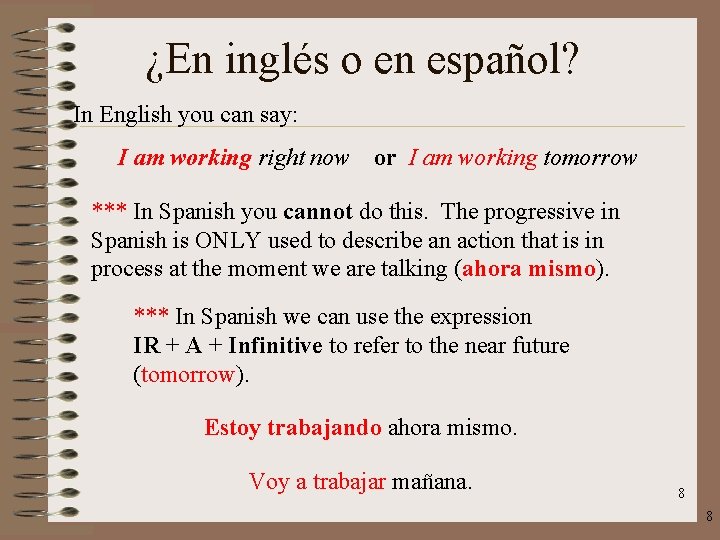 ¿En inglés o en español?

In English you can say:

I am working right now or I am working tomorrow

*** In Spanish you cannot do this. The progressive in Spanish is ONLY used to describe an action that is in process at the moment we are talking (ahora mismo).

*** In Spanish we can use the expression IR + A + Infinitive to refer to the near future (tomorrow).

Estoy trabajando ahora mismo.

Voy a trabajar mañana.

8

8